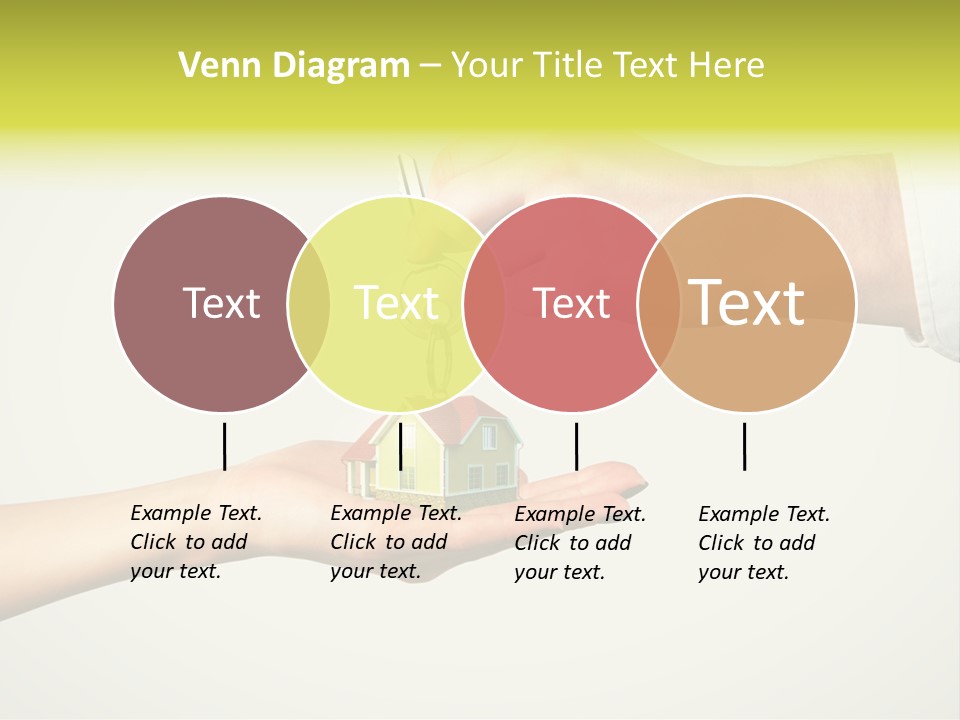 Venn Diagram – Your Title Text Here

Text

Text

Text

Text

Example Text. Click to add your text.

Example Text. Click to add your text.

Example Text. Click to add your text.

Example Text. Click to add your text.